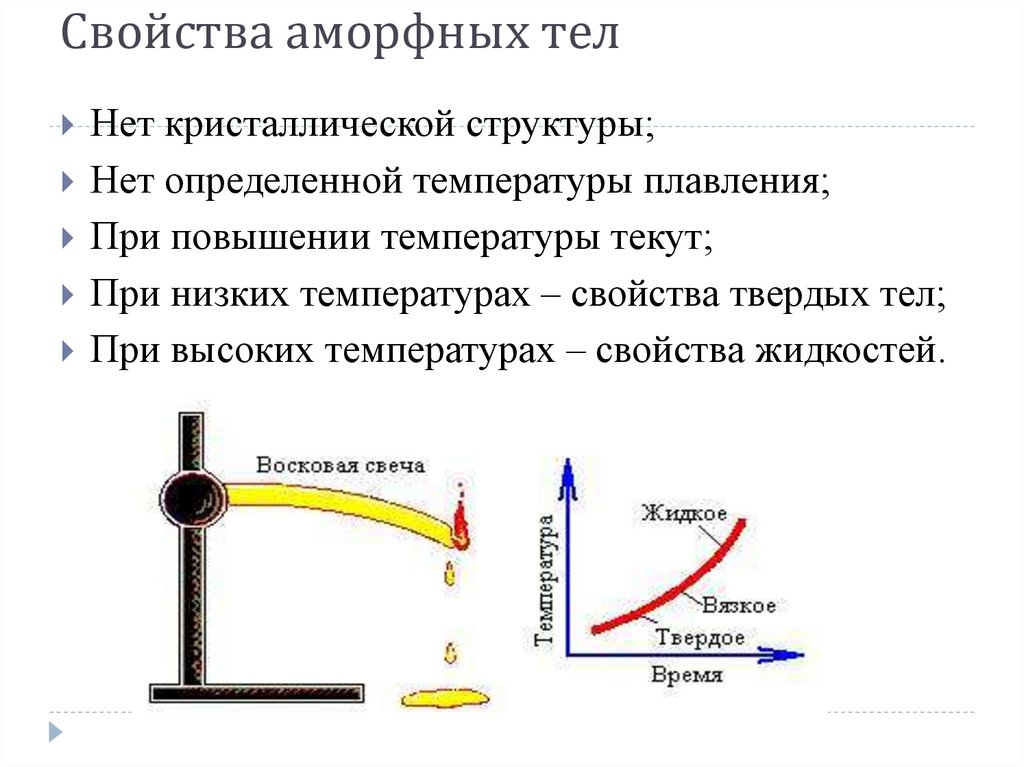 Свойства аморфных тел

Нет кристаллической структуры;

Нет определенной температуры плавления;

При повышении температуры текут;

При низких температурах – свойства твердых тел;

При высоких температурах – свойства жидкостей.

Восковая свеча

Температура

Жидкое

Вязкое

Твердое

Время